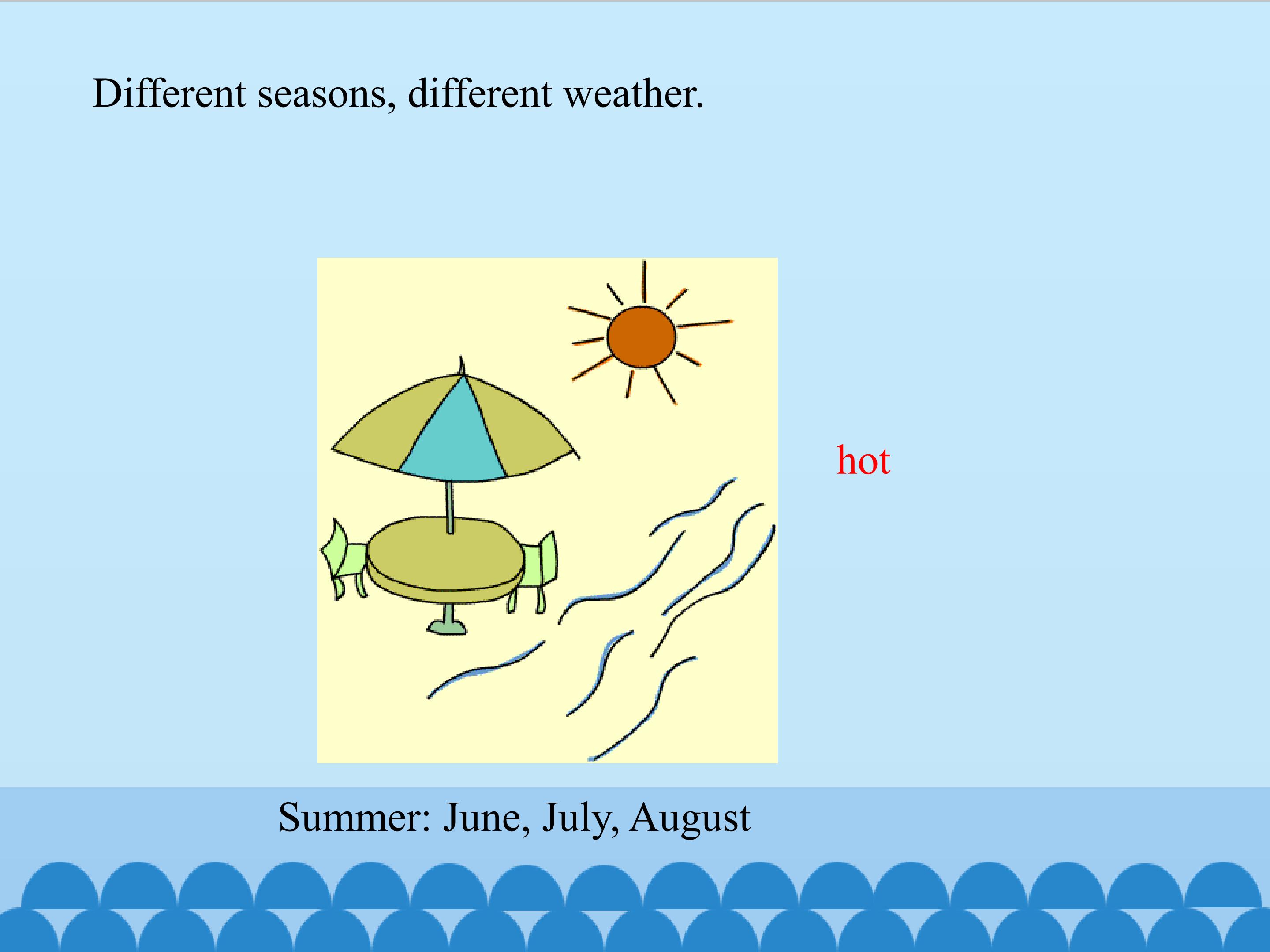 Different seasons, different weather.

hot

Summer: June, July, August